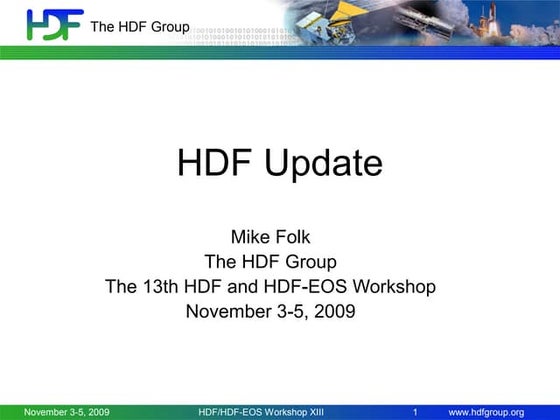 HDF The HDF Group

HDF Update

Mike Folk
The HDF Group
The 13th HDF and HDF-EOS Workshop
November 3-5, 2009

November 3-5, 2009 HDF/HDF-EOS Workshop XIII 1 www.hdfgroup.org